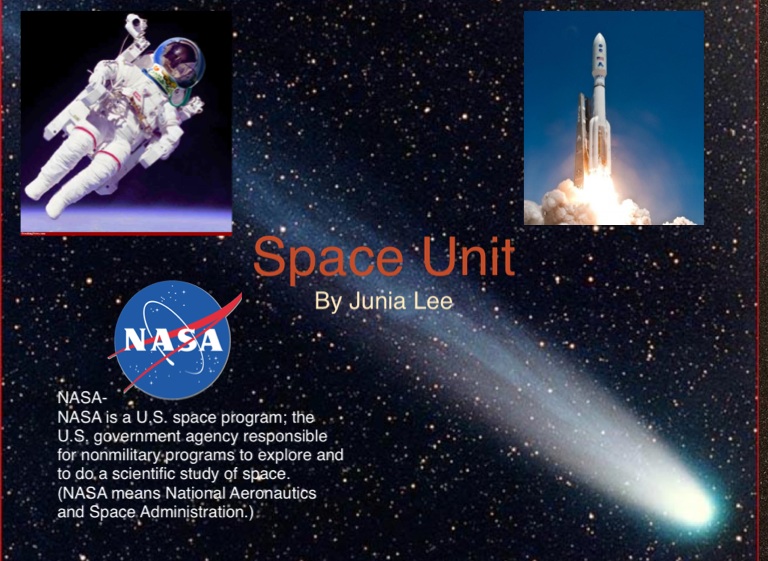 Space Unit

By Junia Lee

NASA

NASA-
NASA is a U.S. space program; the U.S. government agency responsible for nonmilitary programs to explore and to do a scientific study of space.
(NASA means National Aeronautics and Space Administration.)